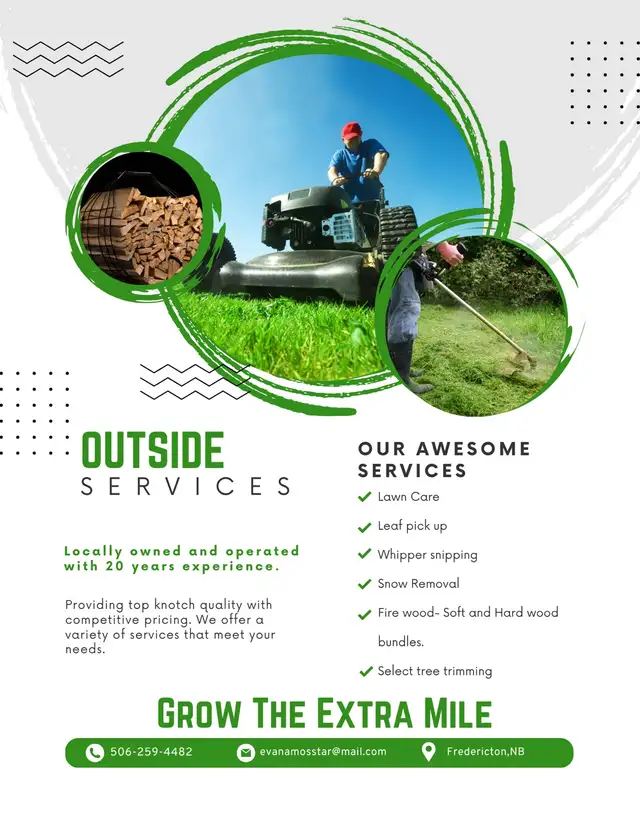 OUTSIDE
SERVICES

Locally owned and operated with 20 years experience.

Providing top knotch quality with competitive pricing. We offer a variety of services that meet your needs.

OUR AWESOME SERVICES

Lawn Care

Leaf pick up

Whipper snipping

Snow Removal

Fire wood- Soft and Hard wood bundles.

Select tree trimming

GROW THE EXTRA MILE

506-259-4482 evanamosstar@mail.com Fredericton,NB